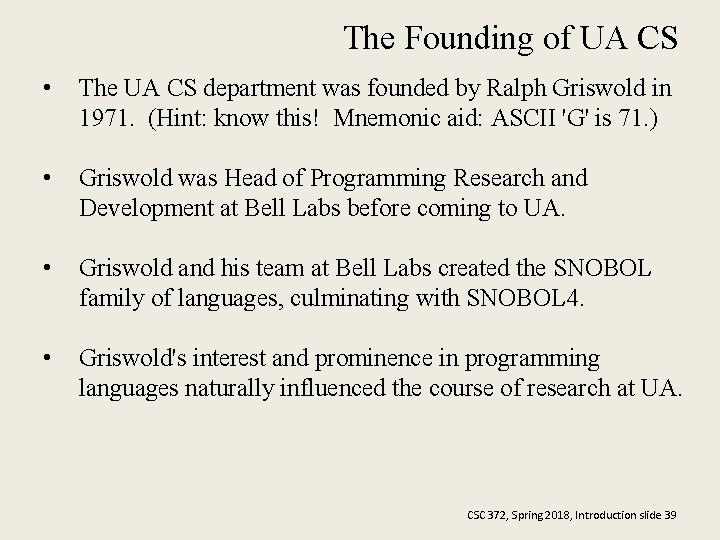 The Founding of UA CS

• The UA CS department was founded by Ralph Griswold in 1971. (Hint: know this! Mnemonic aid: ASCII 'G' is 71.)

• Griswold was Head of Programming Research and Development at Bell Labs before coming to UA.

• Griswold and his team at Bell Labs created the SNOBOL family of languages, culminating with SNOBOL4.

• Griswold's interest and prominence in programming languages naturally influenced the course of research at UA.

CSC 372, Spring 2018, Introduction slide 39